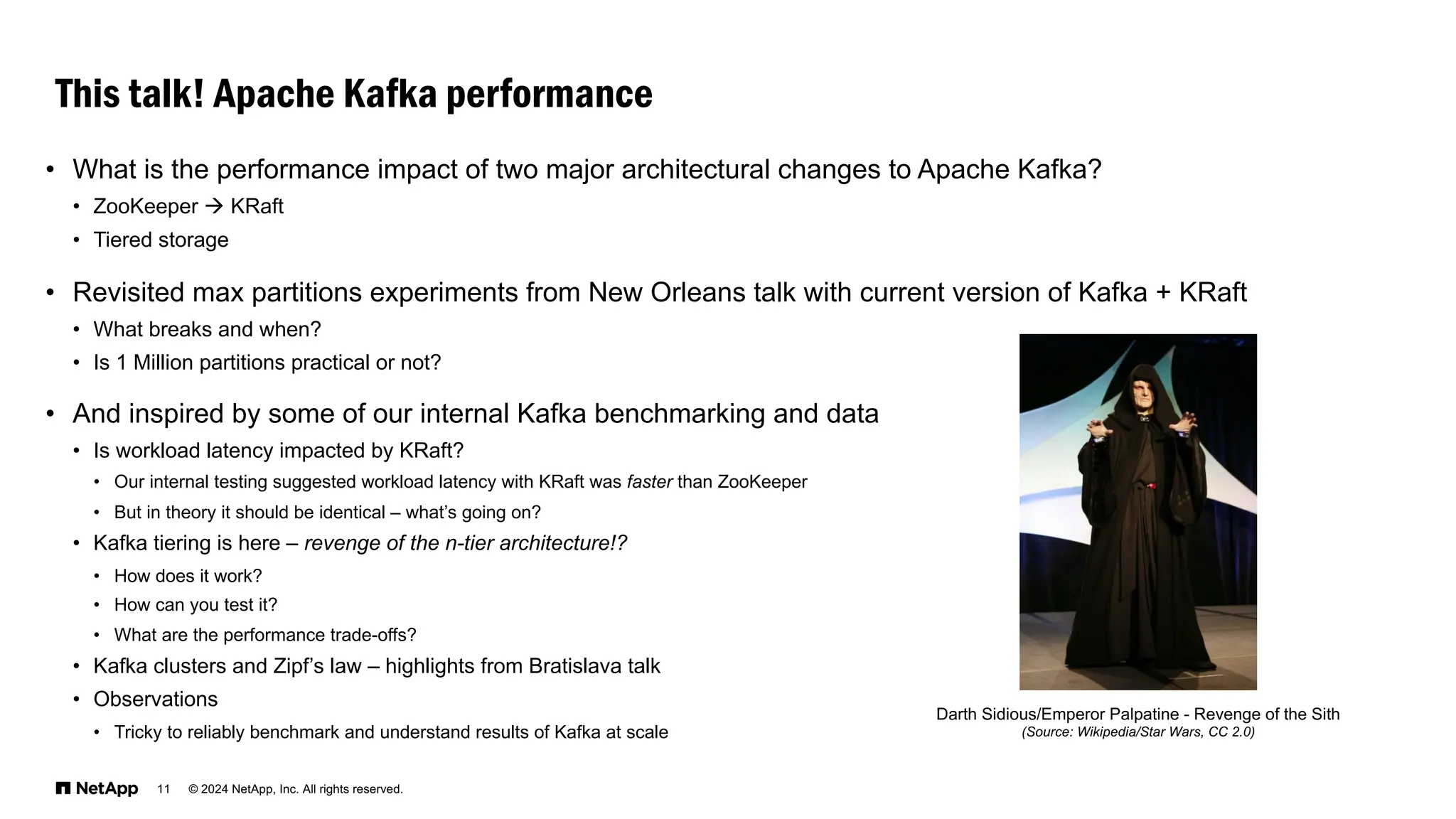 This talk! Apache Kafka performance

• What is the performance impact of two major architectural changes to Apache Kafka?
  • ZooKeeper → KRaft
  • Tiered storage

• Revisited max partitions experiments from New Orleans talk with current version of Kafka + KRaft
  • What breaks and when?
  • Is 1 Million partitions practical or not?

• And inspired by some of our internal Kafka benchmarking and data
  • Is workload latency impacted by KRaft?
    • Our internal testing suggested workload latency with KRaft was faster than ZooKeeper
    • But in theory it should be identical – what's going on?
  • Kafka tiering is here – revenge of the n-tier architecture!?
    • How does it work?
    • How can you test it?
    • What are the performance trade-offs?
  • Kafka clusters and Zipf's law – highlights from Bratislava talk
  • Observations
    • Tricky to reliably benchmark and understand results of Kafka at scale

Darth Sidious/Emperor Palpatine - Revenge of the Sith
(Source: Wikipedia/Star Wars, CC 2.0)

NetApp 11 © 2024 NetApp, Inc. All rights reserved.